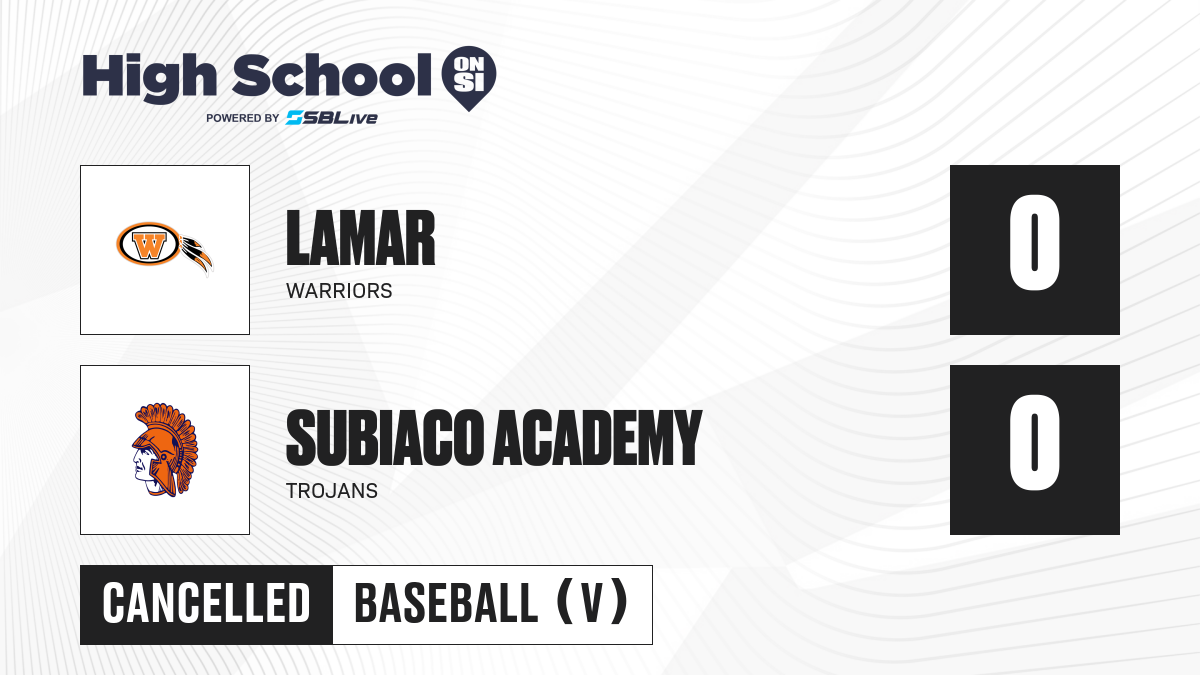 High School ON SI
POWERED BY SBLive

W

LAMAR
WARRIORS

0

SUBIACO ACADEMY
TROJANS

0

CANCELLED
BASEBALL (V)